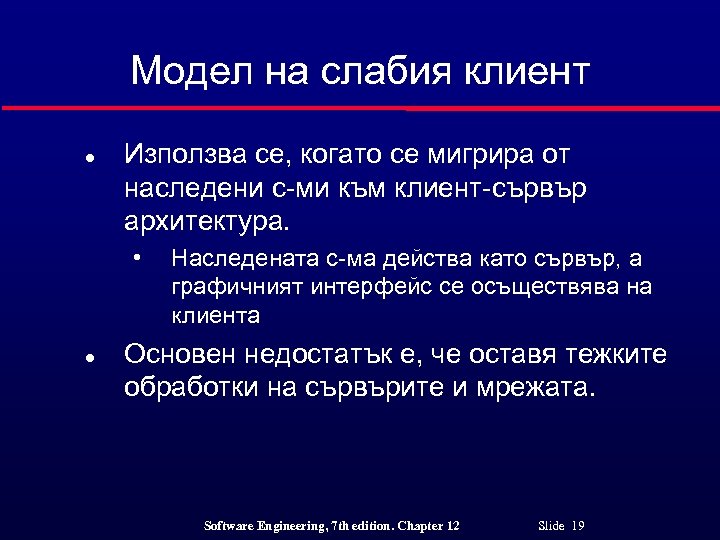 Модел на слабия клиент

● Използва се, когато се мигрира от наследени с-ми към клиент-сървър архитектура.

• Наследената с-ма действа като сървър, а графичният интерфейс се осъществява на клиента

● Основен недостатък е, че оставя тежките обработки на сървърите и мрежата.

Software Engineering, 7th edition. Chapter 12

Slide 19